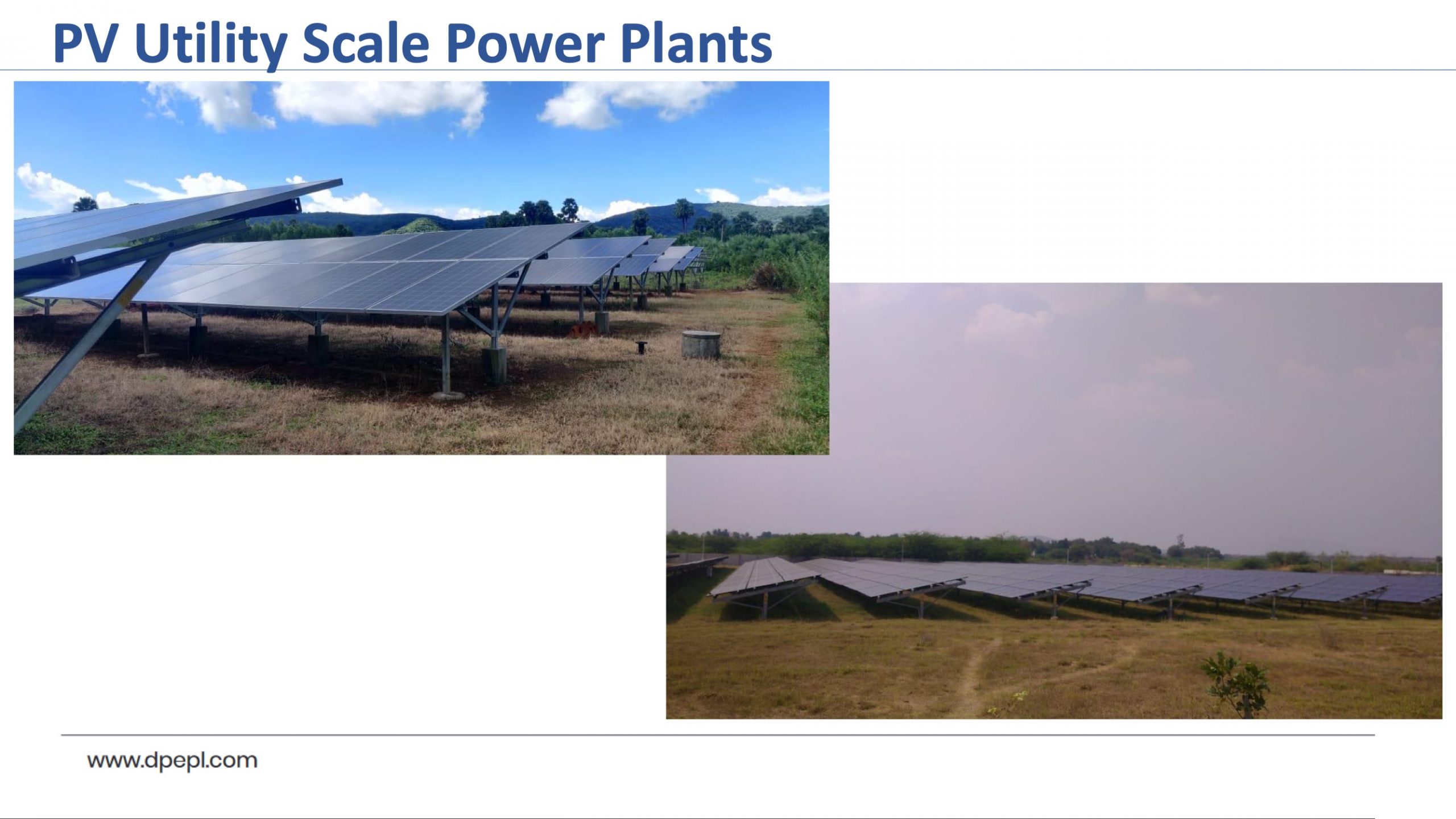 PV Utility Scale Power Plants

www.dpepl.com